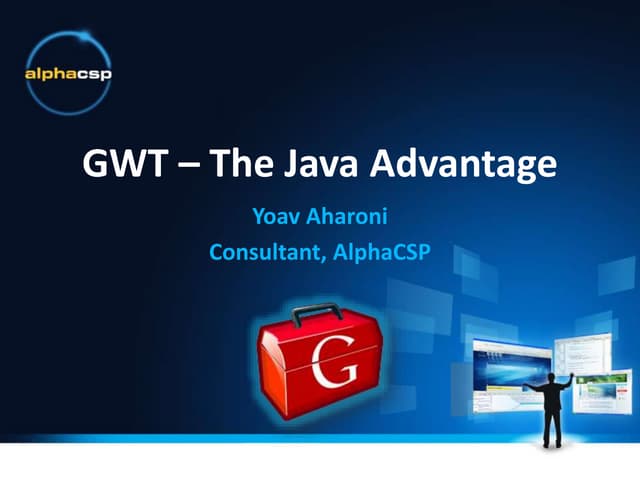 alphacsp

GWT – The Java Advantage

Yoav Aharoni

Consultant, AlphaCSP

G